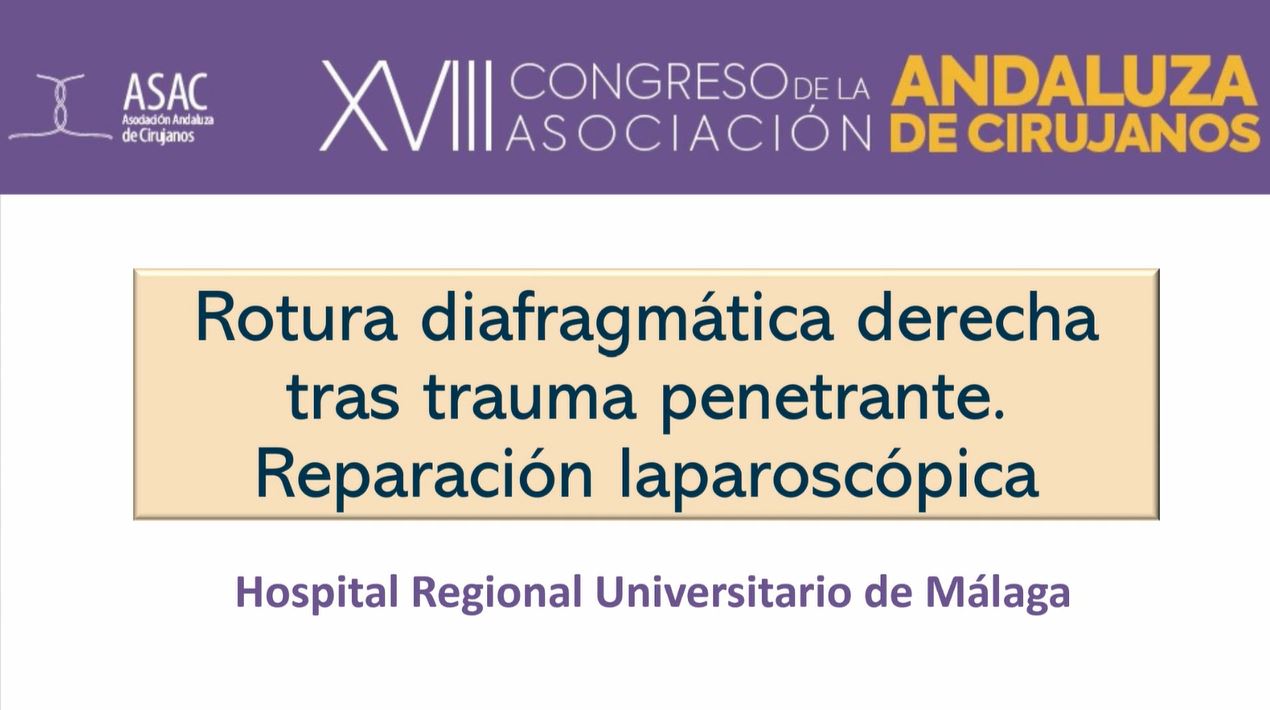 ASAC
Asociación Andaluza de Cirujanos

XVIII CONGRESO DE LA ASOCIACIÓN ANDALUZA DE CIRUJANOS

Rotura diafragmática derecha tras trauma penetrante. Reparación laparoscópica

Hospital Regional Universitario de Málaga